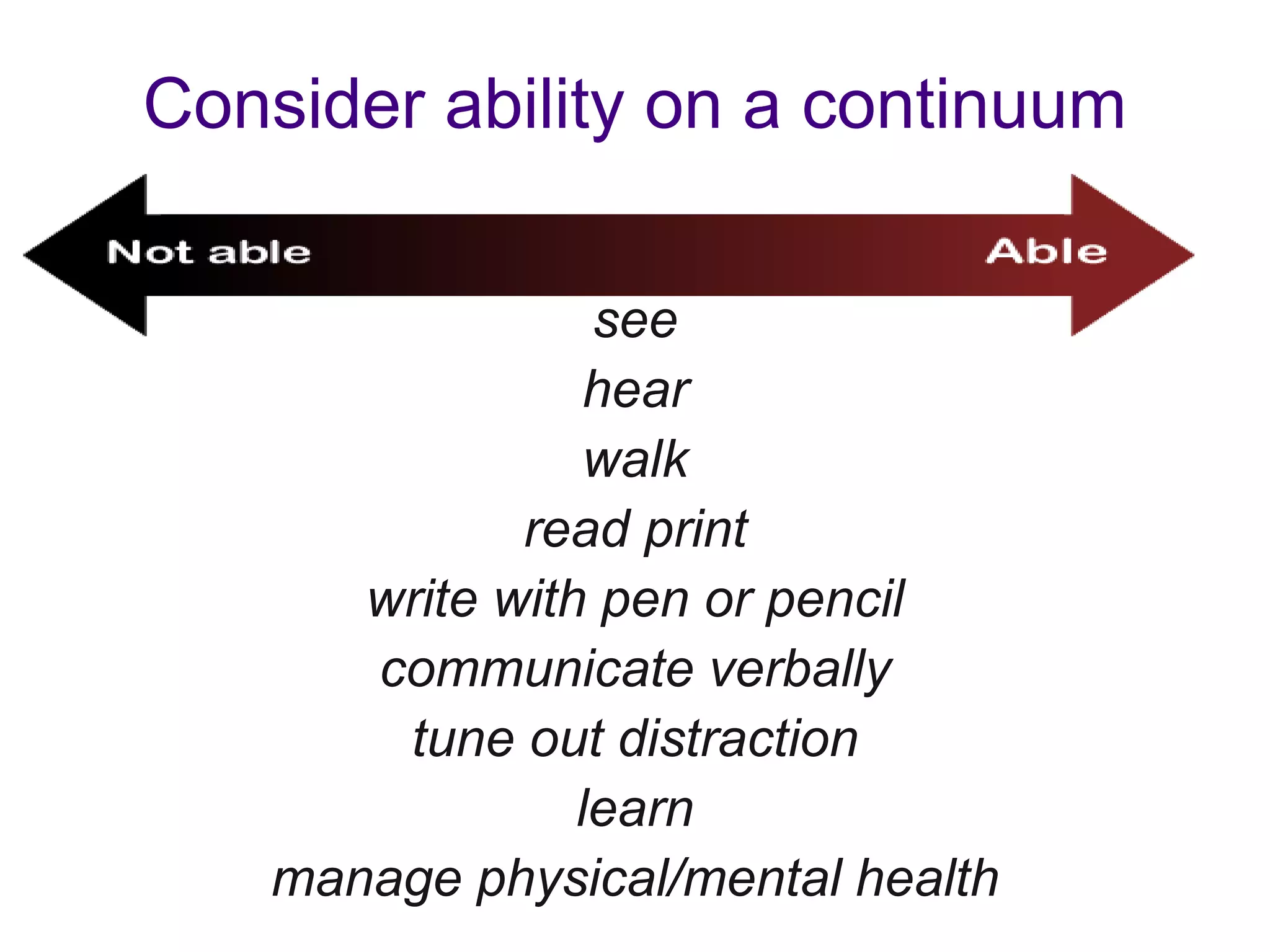 Consider ability on a continuum

Not able

Able

see
hear
walk
read print
write with pen or pencil
communicate verbally
tune out distraction
learn
manage physical/mental health